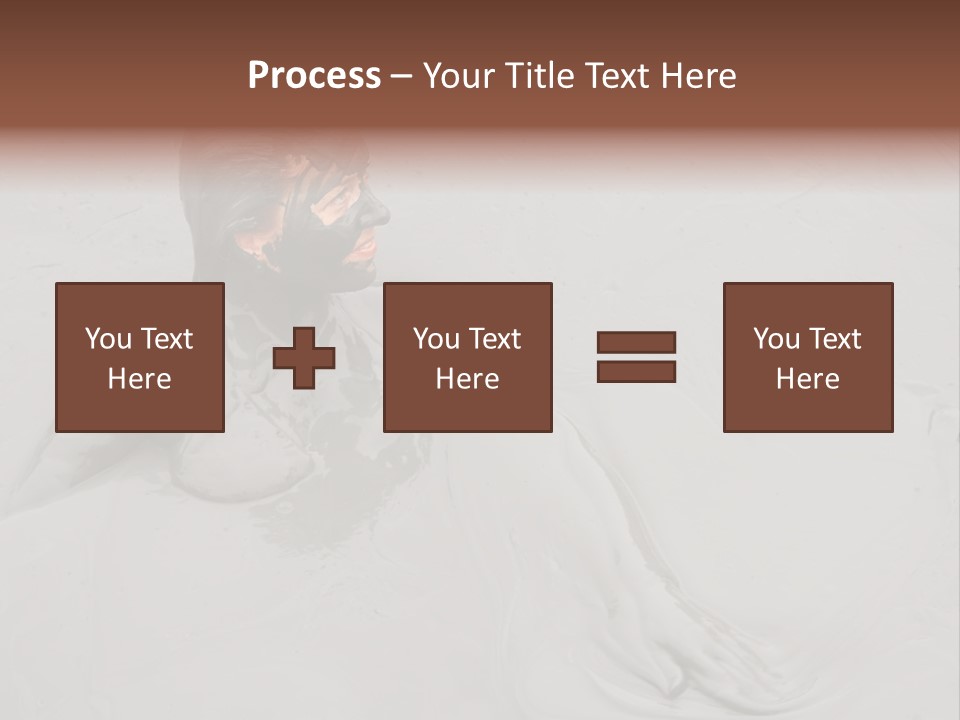 Process – Your Title Text Here

You Text Here

You Text Here

You Text Here